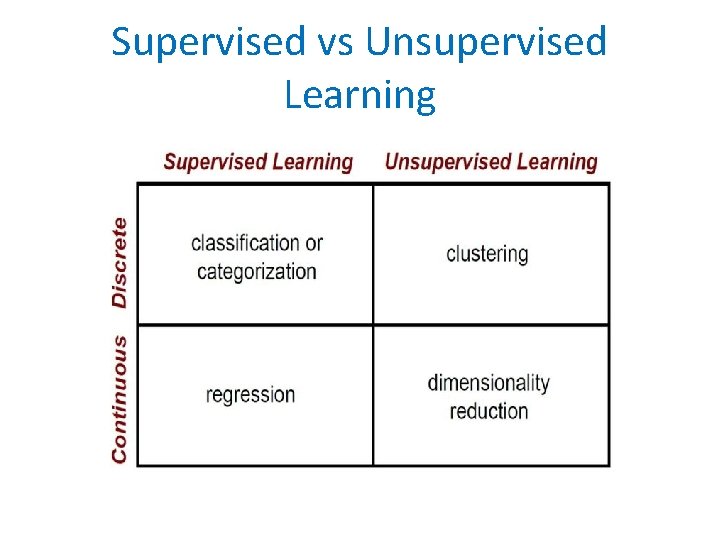 Supervised vs Unsupervised Learning

| | Supervised Learning | Unsupervised Learning |
|---|---|---|
| Discrete | classification or categorization | clustering |
| Continuous | regression | dimensionality reduction |